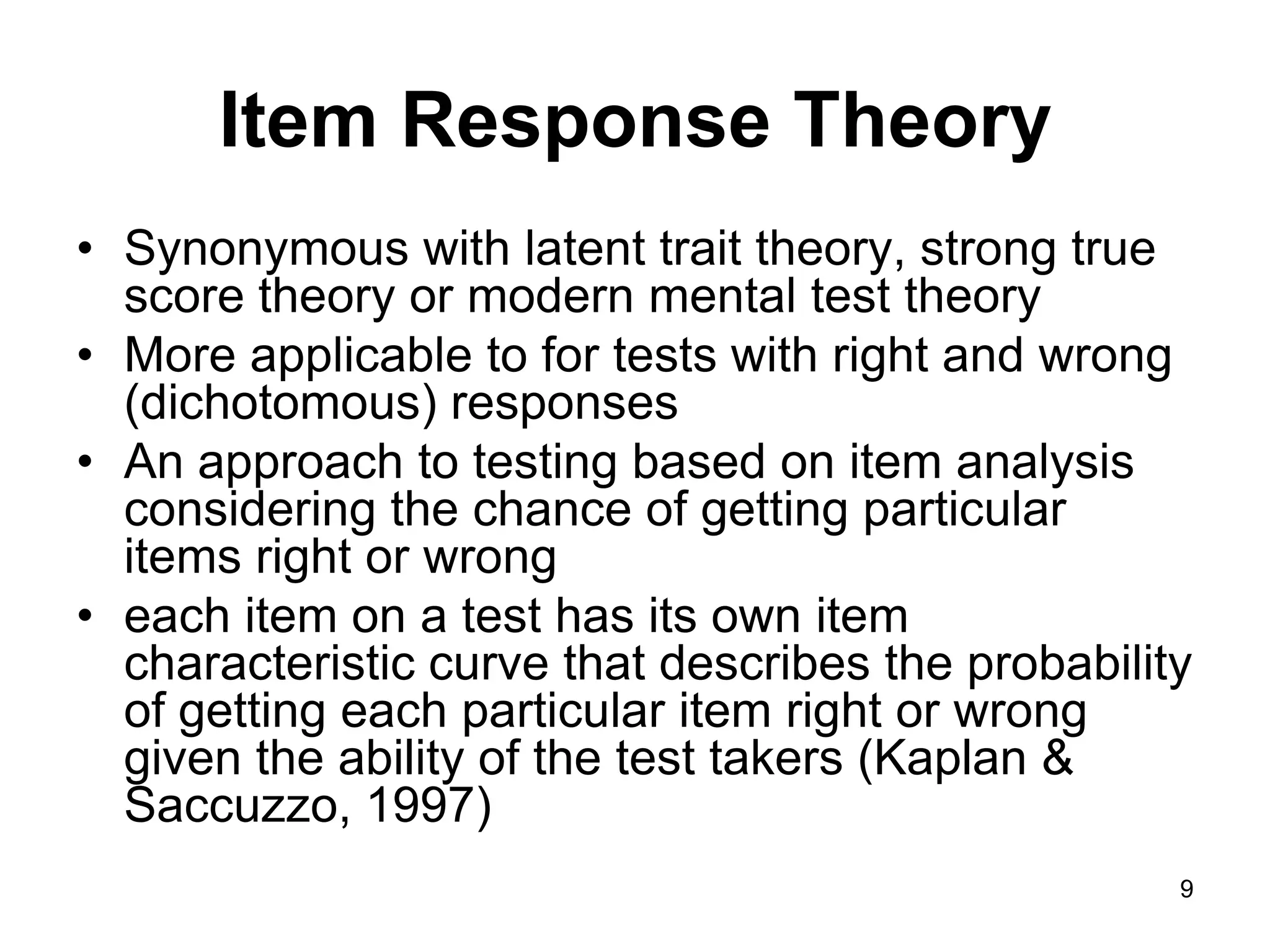 Item Response Theory

• Synonymous with latent trait theory, strong true score theory or modern mental test theory
• More applicable to for tests with right and wrong (dichotomous) responses
• An approach to testing based on item analysis considering the chance of getting particular items right or wrong
• each item on a test has its own item characteristic curve that describes the probability of getting each particular item right or wrong given the ability of the test takers (Kaplan & Saccuzzo, 1997)

9